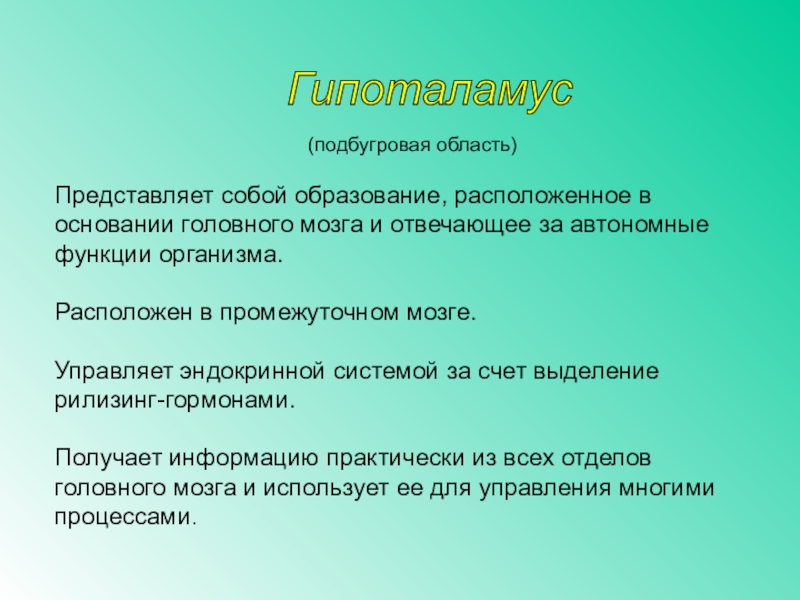 Гипоталамус

(подбугровая область)

Представляет собой образование, расположенное в основании головного мозга и отвечающее за автономные функции организма.

Расположен в промежуточном мозге.

Управляет эндокринной системой за счет выделение рилизинг-гормонами.

Получает информацию практически из всех отделов головного мозга и использует ее для управления многими процессами.